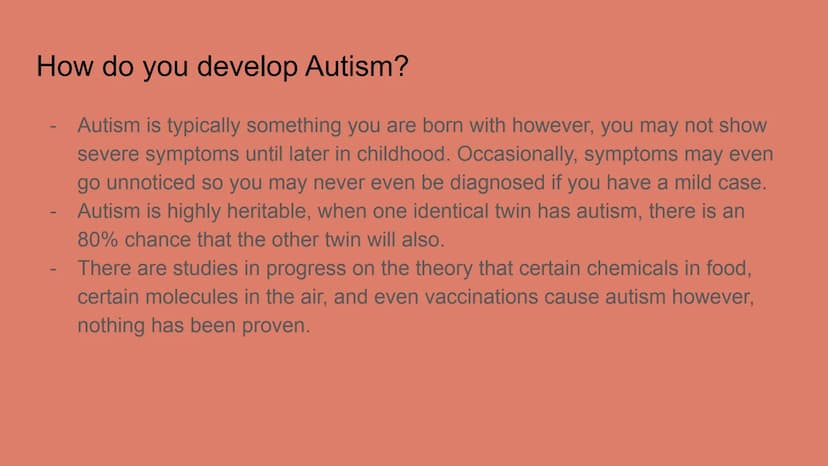 How do you develop Autism?

- Autism is typically something you are born with however, you may not show severe symptoms until later in childhood. Occasionally, symptoms may even go unnoticed so you may never even be diagnosed if you have a mild case.
- Autism is highly heritable, when one identical twin has autism, there is an 80% chance that the other twin will also.
- There are studies in progress on the theory that certain chemicals in food, certain molecules in the air, and even vaccinations cause autism however, nothing has been proven.